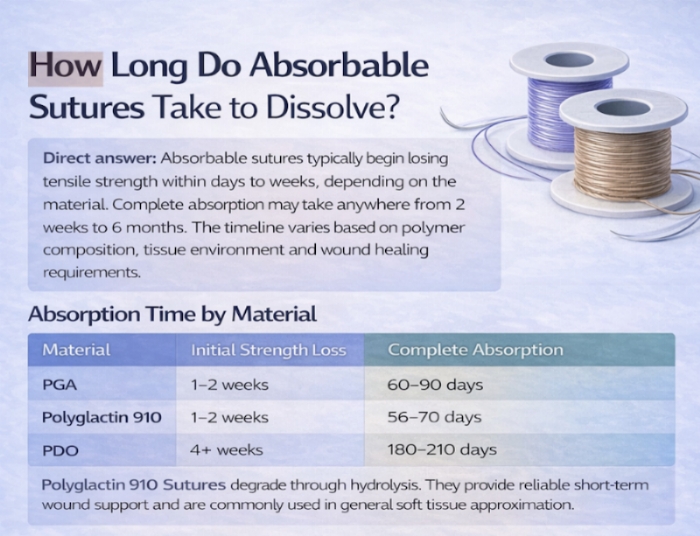 How Long Do Absorbable Sutures Take to Dissolve?

Direct answer: Absorbable sutures typically begin losing tensile strength within days to weeks, depending on the material. Complete absorption may take anywhere from 2 weeks to 6 months. The timeline varies based on polymer composition, tissue environment and wound healing requirements.

Absorption Time by Material

| Material | Initial Strength Loss | Complete Absorption |
|---|---|---|
| PGA | 1–2 weeks | 60–90 days |
| Polyglactin 910 | 1–2 weeks | 56–70 days |
| PDO | 4+ weeks | 180–210 days |

Polyglactin 910 Sutures degrade through hydrolysis. They provide reliable short-term wound support and are commonly used in general soft tissue approximation.